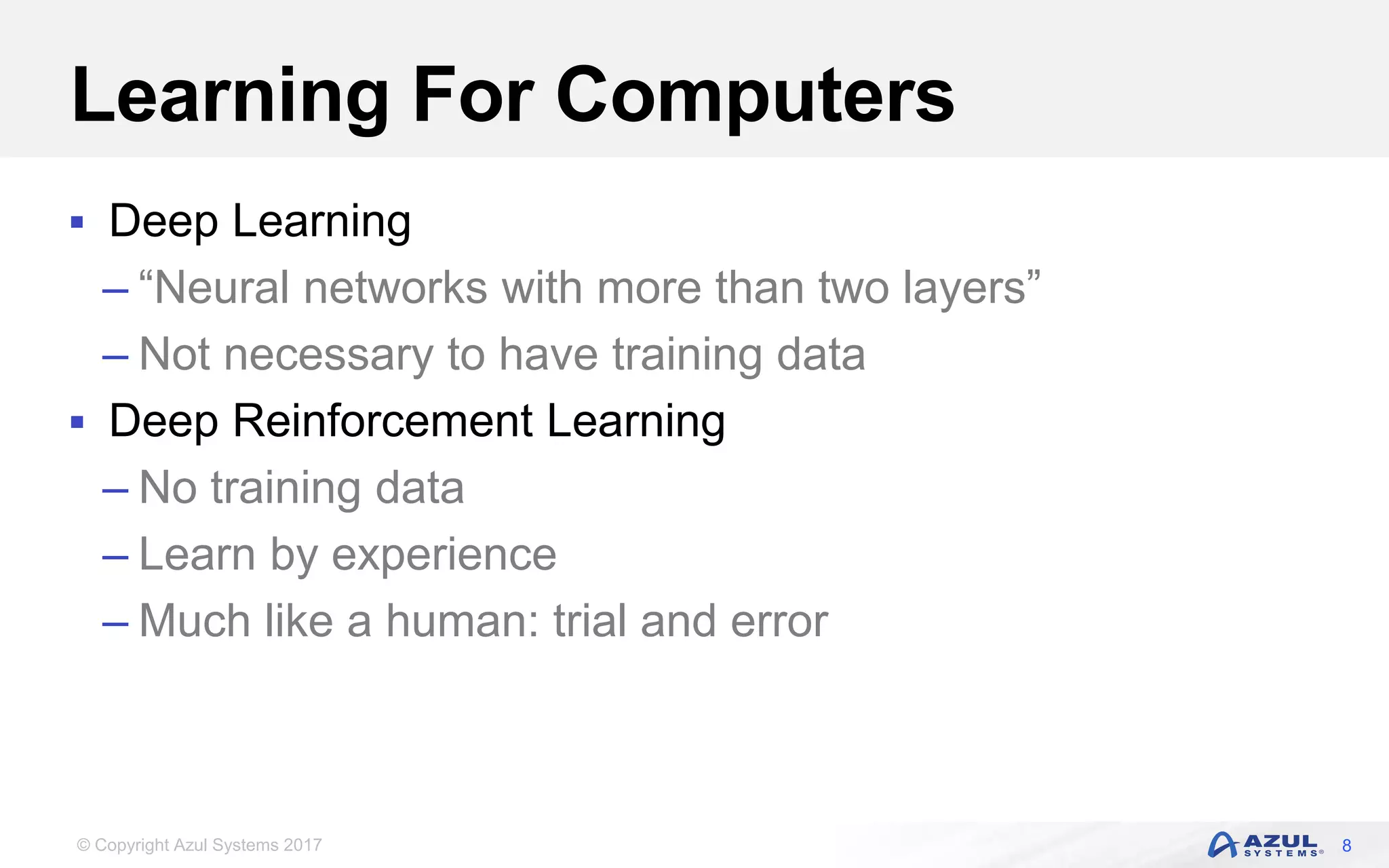 Learning For Computers

▪ Deep Learning
– “Neural networks with more than two layers”
– Not necessary to have training data

▪ Deep Reinforcement Learning
– No training data
– Learn by experience
– Much like a human: trial and error

© Copyright Azul Systems 2017

AZUL SYSTEMS® 8